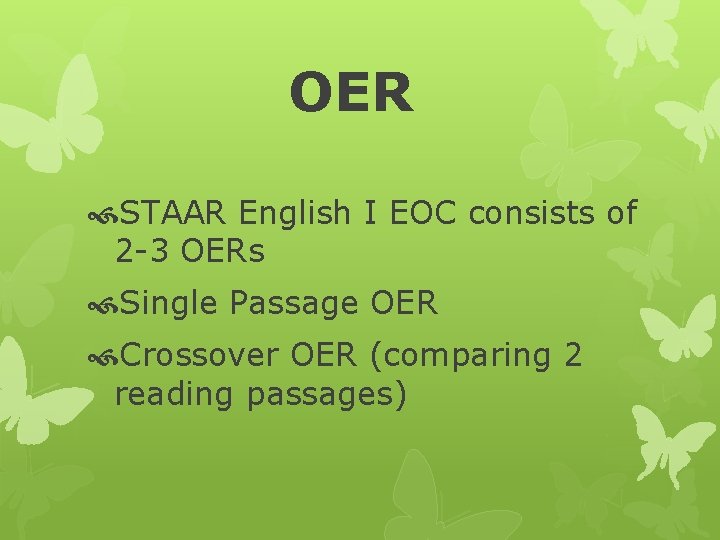 OER

STAAR English I EOC consists of 2-3 OERs

Single Passage OER

Crossover OER (comparing 2 reading passages)